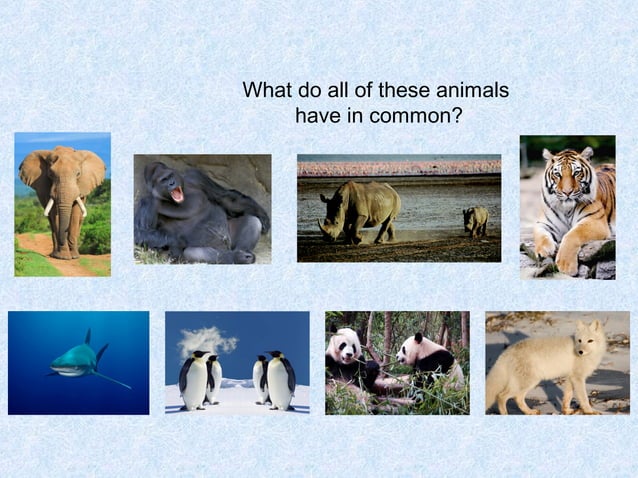 What do all of these animals have in common?